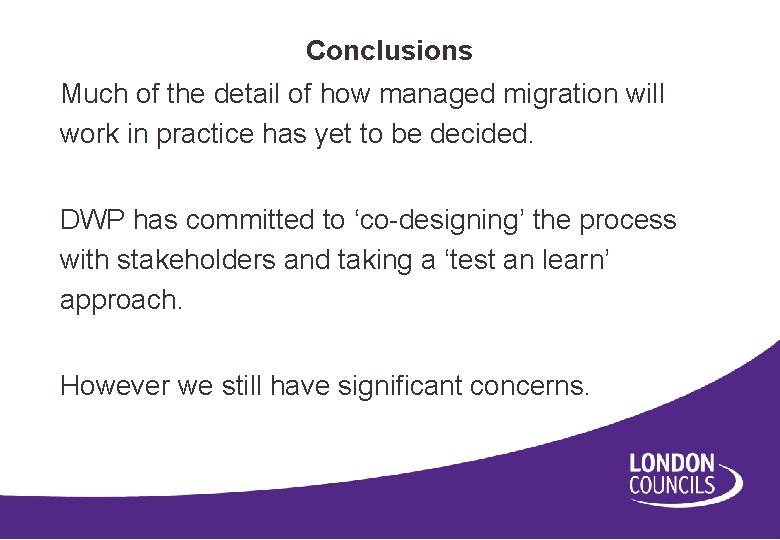 Conclusions

Much of the detail of how managed migration will work in practice has yet to be decided.

DWP has committed to ‘co-designing’ the process with stakeholders and taking a ‘test an learn’ approach.

However we still have significant concerns.

LONDON
COUNCILS